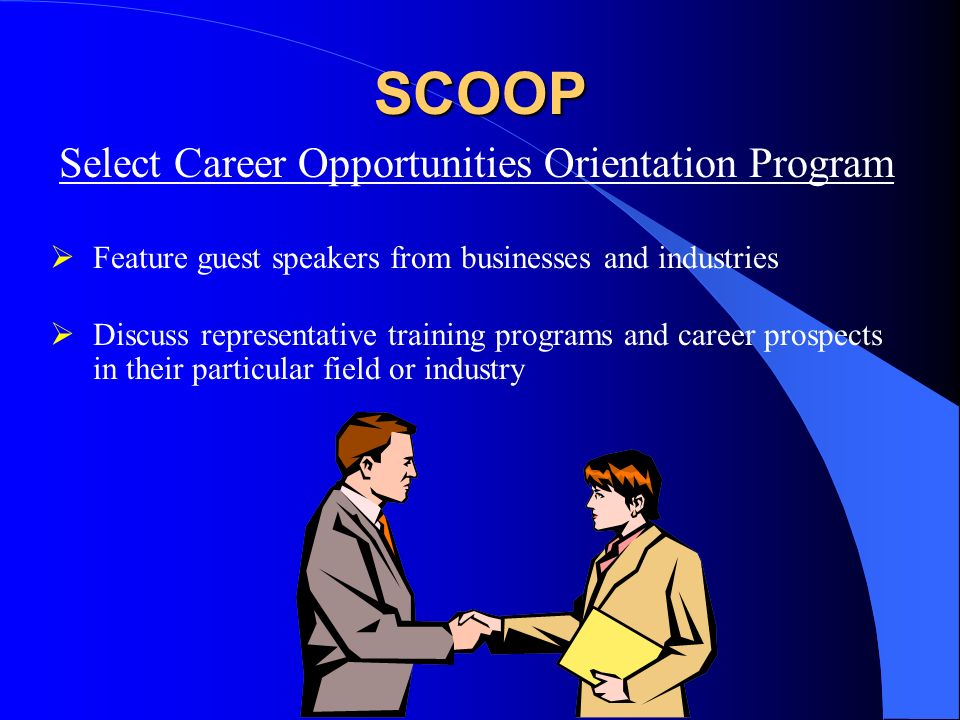 SCOOP

Select Career Opportunities Orientation Program

➢ Feature guest speakers from businesses and industries

➢ Discuss representative training programs and career prospects in their particular field or industry